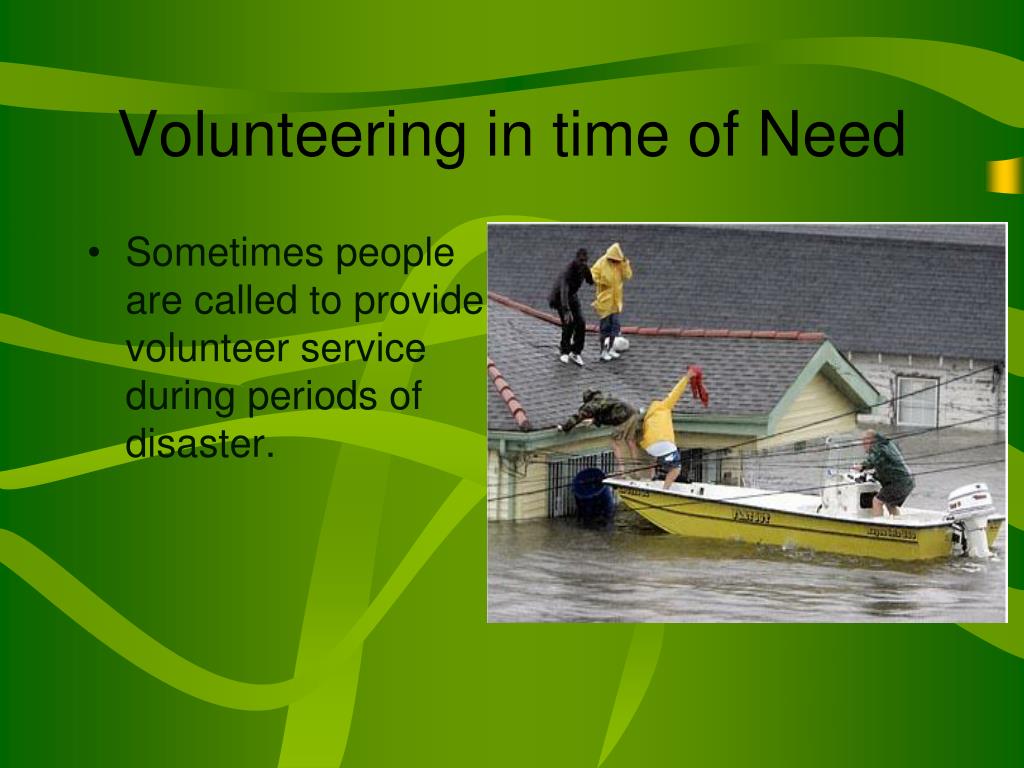 Volunteering in time of Need

• Sometimes people are called to provide volunteer service during periods of disaster.